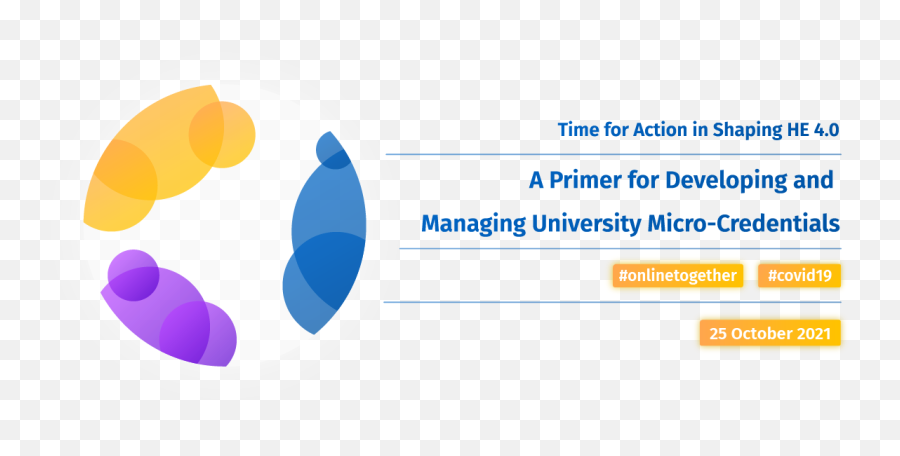 Time for Action in Shaping HE 4.0

A Primer for Developing and Managing University Micro-Credentials

#onlinetogether #covid19

25 October 2021